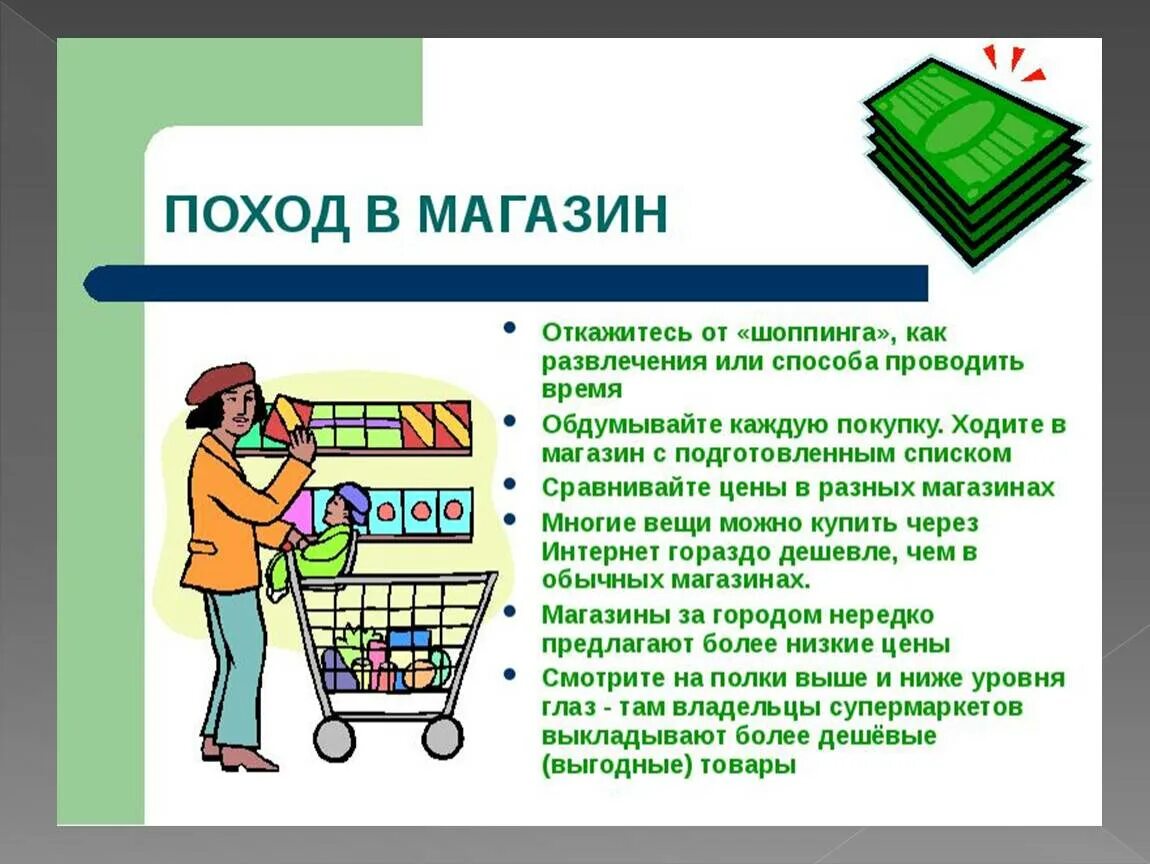 ПОХОД В МАГАЗИН

• Откажитесь от «шоппинга», как развлечения или способа проводить время
• Обдумывайте каждую покупку. Ходите в магазин с подготовленным списком
• Сравнивайте цены в разных магазинах
• Многие вещи можно купить через Интернет гораздо дешевле, чем в обычных магазинах.
• Магазины за городом нередко предлагают более низкие цены
• Смотрите на полки выше и ниже уровня глаз - там владельцы супермаркетов выкладывают более дешёвые (выгодные) товары